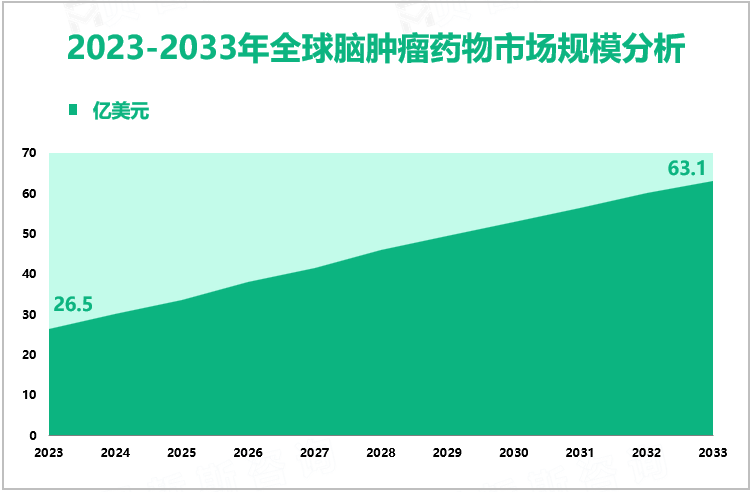 2023-2033年全球脑肿瘤药物市场规模分析

亿美元

70
60
50
40
30
20
10
0

26.5
63.1

2023 2024 2025 2026 2027 2028 2029 2030 2031 2032 2033